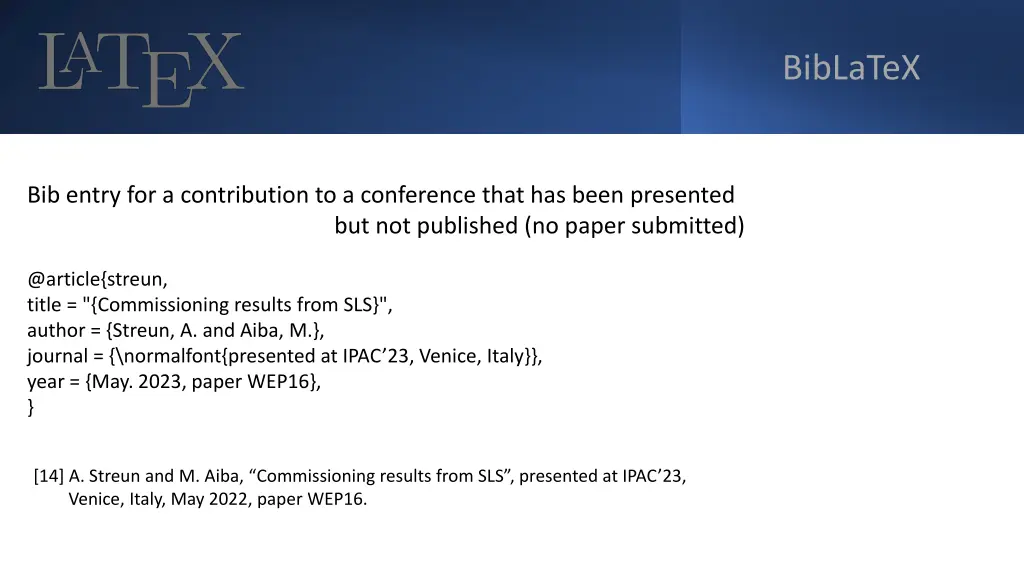 LATEX

BibLaTeX

Bib entry for a contribution to a conference that has been presented but not published (no paper submitted)

@article{streun,
title = "{Commissioning results from SLS}",
author = {Streun, A. and Aiba, M.},
journal = {\normalfont{presented at IPAC’23, Venice, Italy}},
year = {May. 2023, paper WEP16},
}

[14] A. Streun and M. Aiba, “Commissioning results from SLS”, presented at IPAC’23, Venice, Italy, May 2022, paper WEP16.